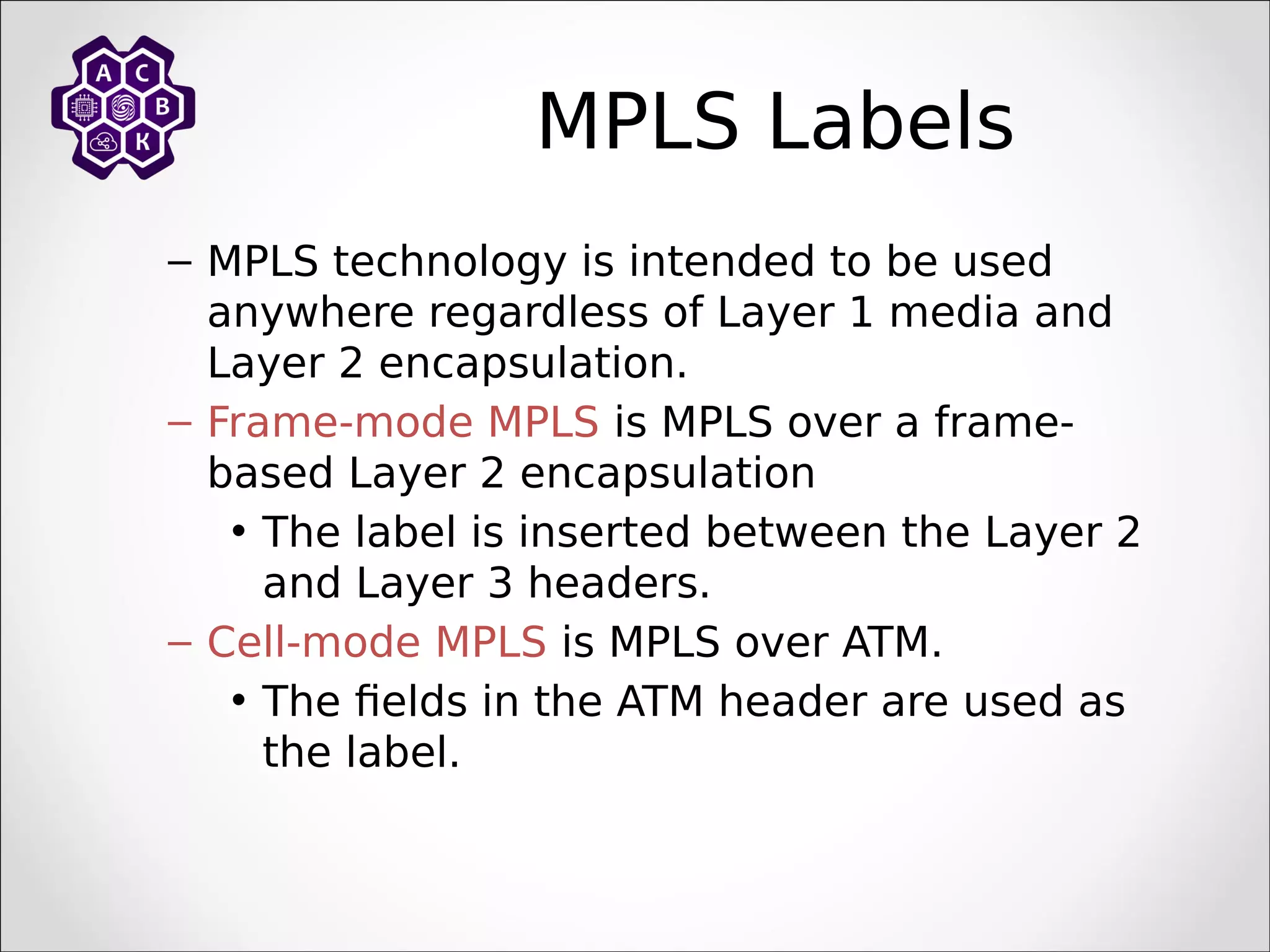 А С
В
К

MPLS Labels

– MPLS technology is intended to be used anywhere regardless of Layer 1 media and Layer 2 encapsulation.

– Frame-mode MPLS is MPLS over a frame-based Layer 2 encapsulation

• The label is inserted between the Layer 2 and Layer 3 headers.

– Cell-mode MPLS is MPLS over ATM.

• The fields in the ATM header are used as the label.